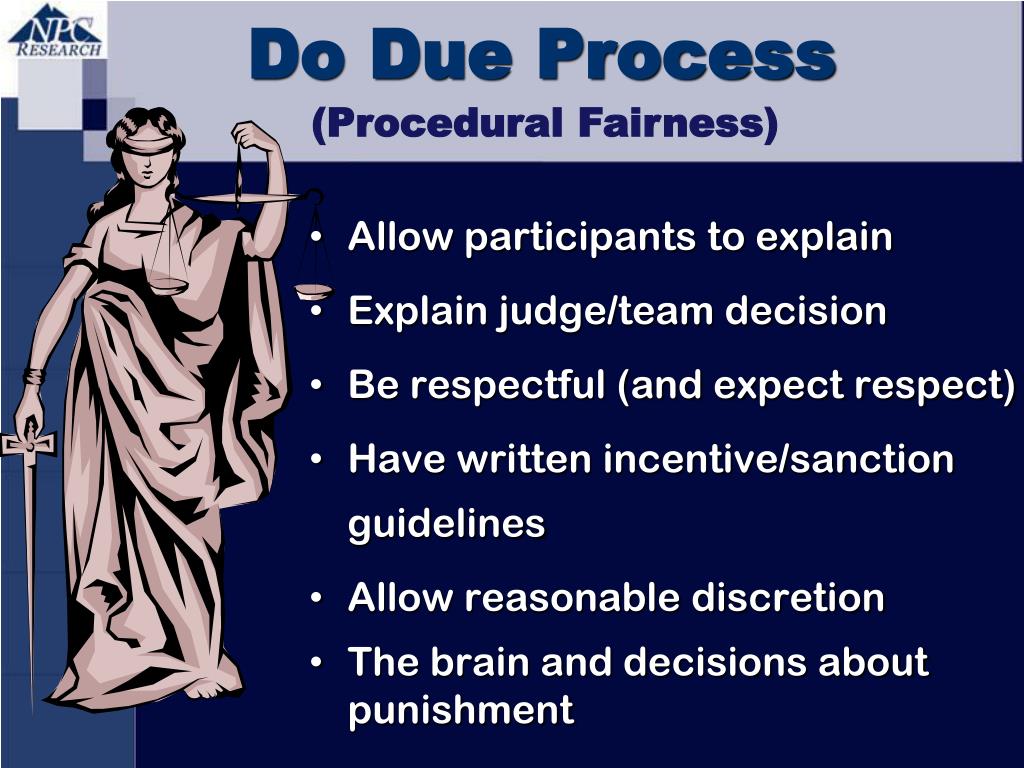 NPC RESEARCH

Do Due Process
(Procedural Fairness)

• Allow participants to explain
• Explain judge/team decision
• Be respectful (and expect respect)
• Have written incentive/sanction guidelines
• Allow reasonable discretion
• The brain and decisions about punishment